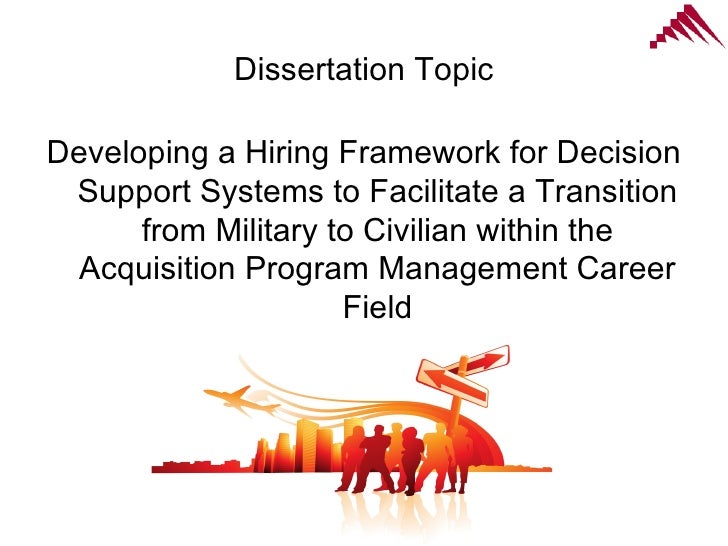 Dissertation Topic

Developing a Hiring Framework for Decision Support Systems to Facilitate a Transition from Military to Civilian within the Acquisition Program Management Career Field